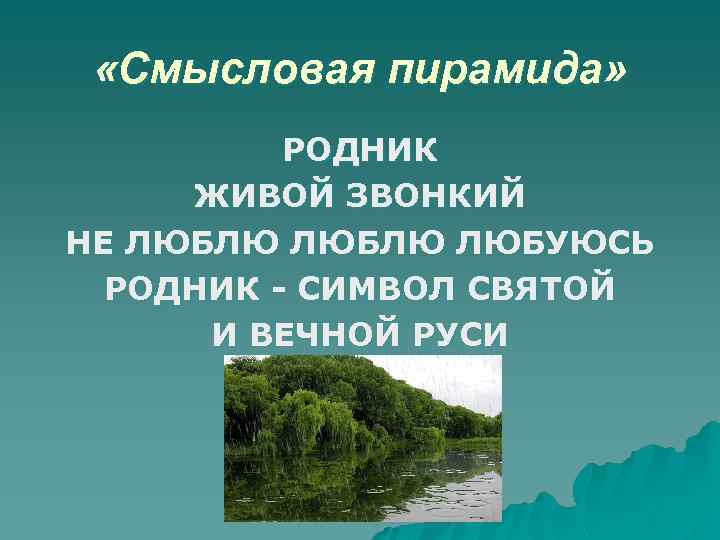 «Смысловая пирамида»

РОДНИК
ЖИВОЙ ЗВОНКИЙ
НЕ ЛЮБЛЮ ЛЮБЛЮ ЛЮБУЮСЬ
РОДНИК - СИМВОЛ СВЯТОЙ
И ВЕЧНОЙ РУСИ